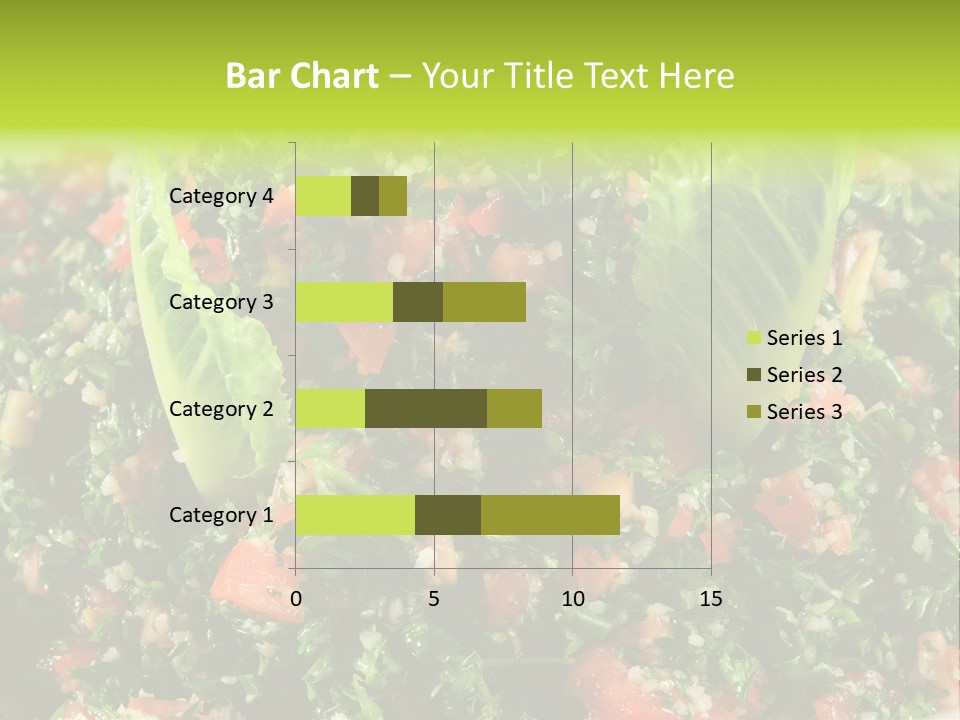 Bar Chart – Your Title Text Here

Category 4
Category 3
Category 2
Category 1

0
5
10
15

Series 1
Series 2
Series 3